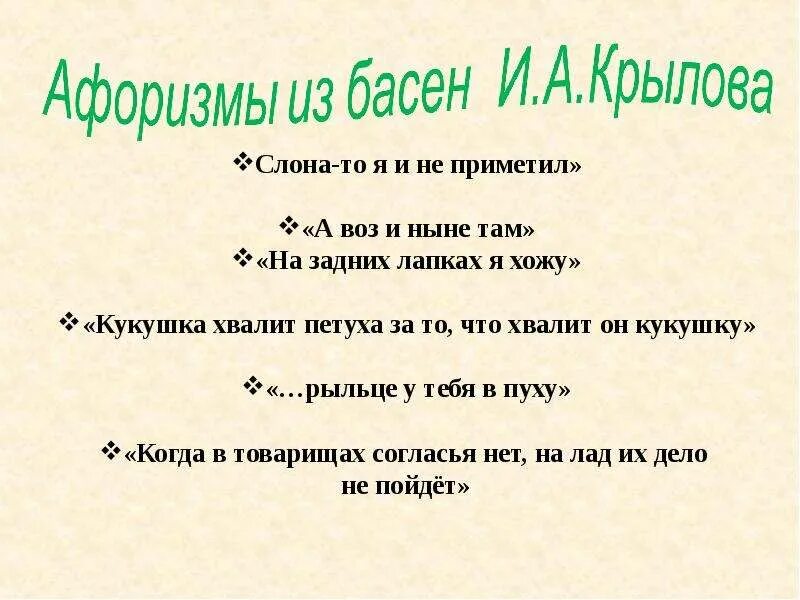 Афоризмы из басен И.А.Крылова

❖Слона-то я и не приметил»

❖«А воз и ныне там»
❖«На задних лапках я хожу»

❖«Кукушка хвалит петуха за то, что хвалит он кукушку»

❖«…рыльце у тебя в пуху»

❖«Когда в товарищах согласья нет, на лад их дело не пойдёт»